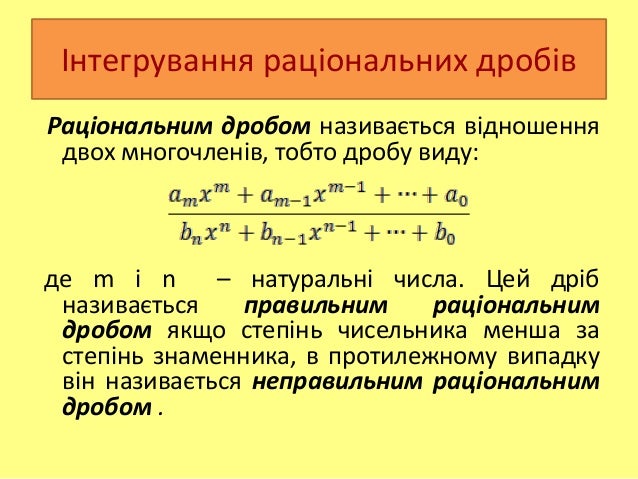 Інтегрування раціональних дробів

Раціональним дробом називається відношення двох многочленів, тобто дробу виду:

$\frac{a_m x^m + a_{m-1} x^{m-1} + \cdots + a_0}{b_n x^n + b_{n-1} x^{n-1} + \cdots + b_0}$

де m і n – натуральні числа. Цей дріб називається правильним раціональним дробом якщо степінь чисельника менша за степінь знаменника, в протилежному випадку він називається неправильним раціональним дробом .